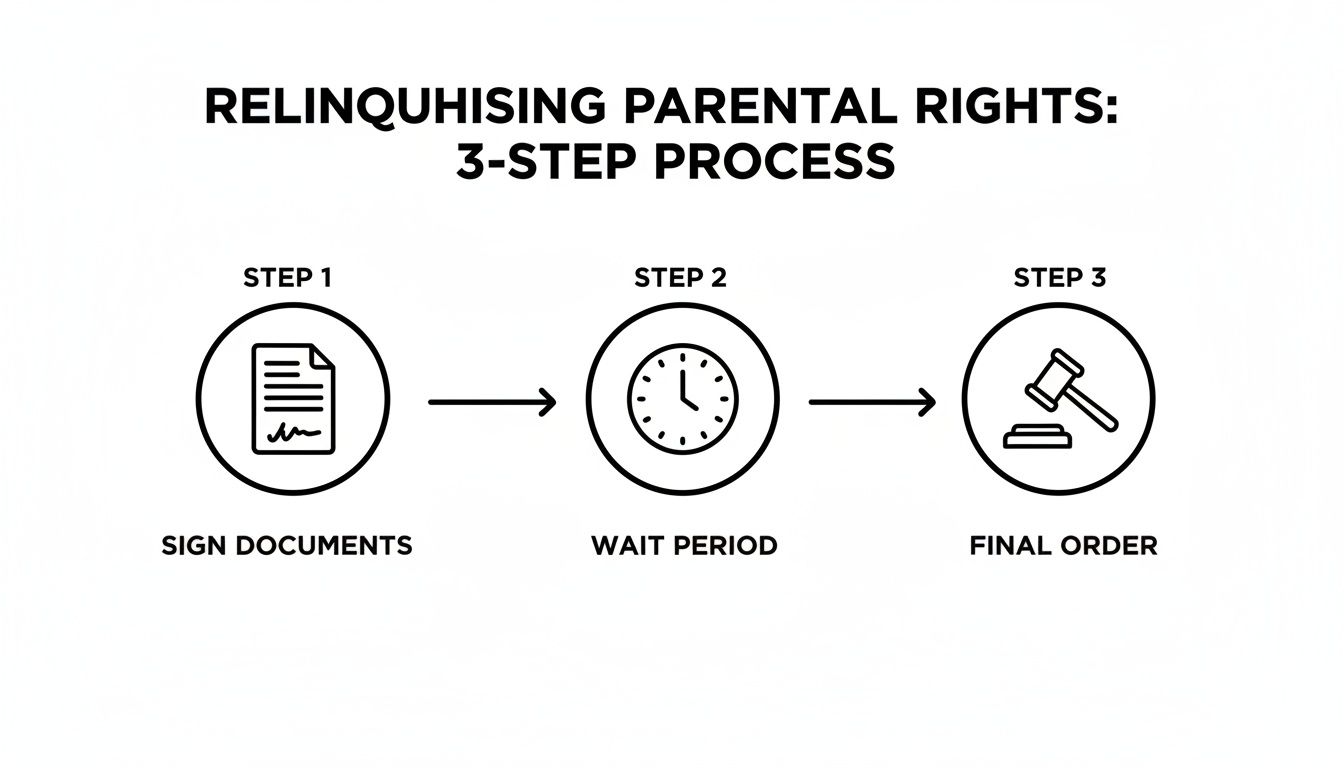 RELINQUHISING PARENTAL RIGHTS:
3-STEP PROCESS

STEP 1

SIGN DOCUMENTS

STEP 2

WAIT PERIOD

STEP 3

FINAL ORDER